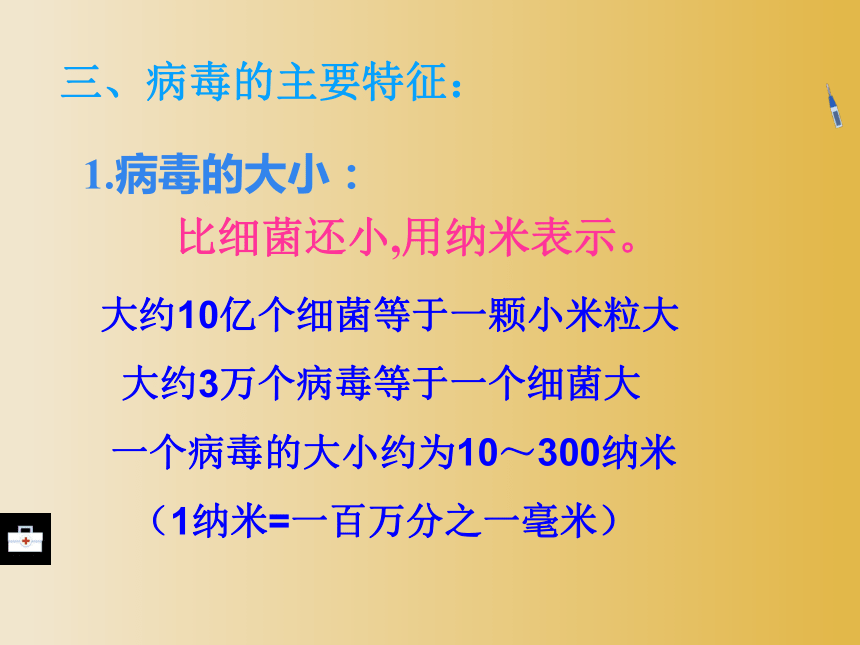 三、病毒的主要特征:

1.病毒的大小：

比细菌还小,用纳米表示。

大约10亿个细菌等于一颗小米粒大

大约3万个病毒等于一个细菌大

一个病毒的大小约为10～300纳米

（1纳米=一百万分之一毫米）